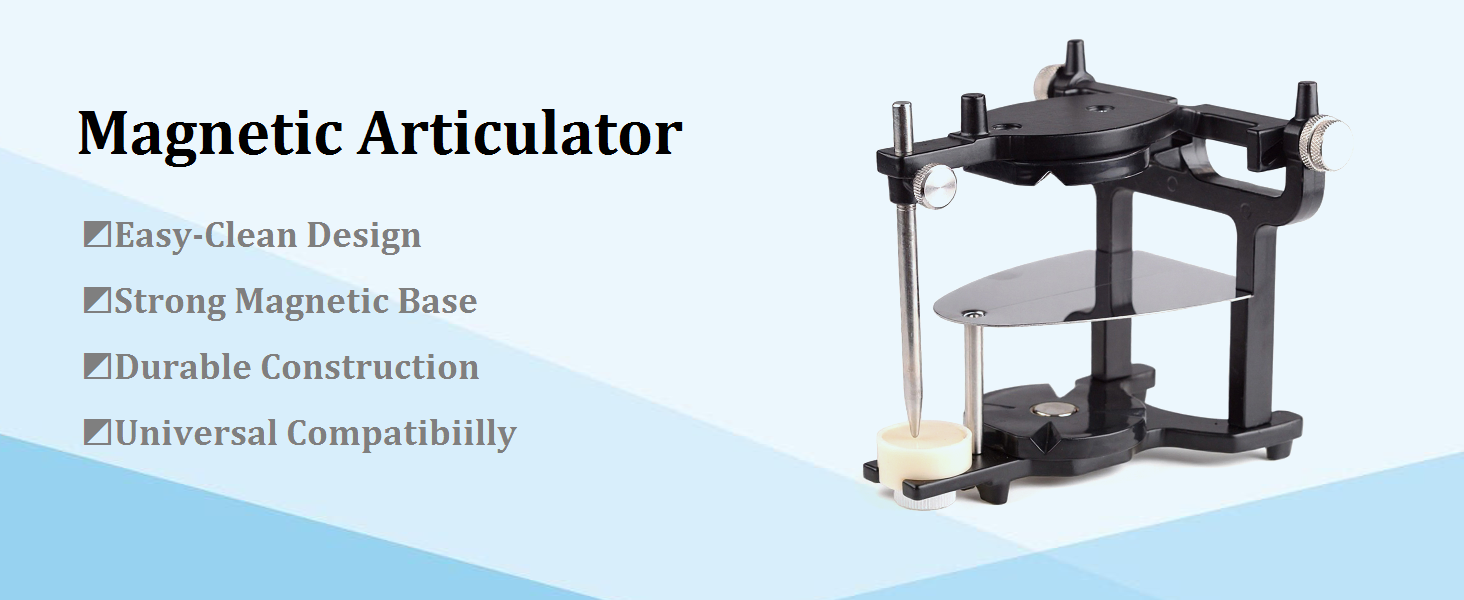 Magnetic Articulator

◩Easy-Clean Design

◩Strong Magnetic Base

◩Durable Construction

◩Universal Compatibiilly